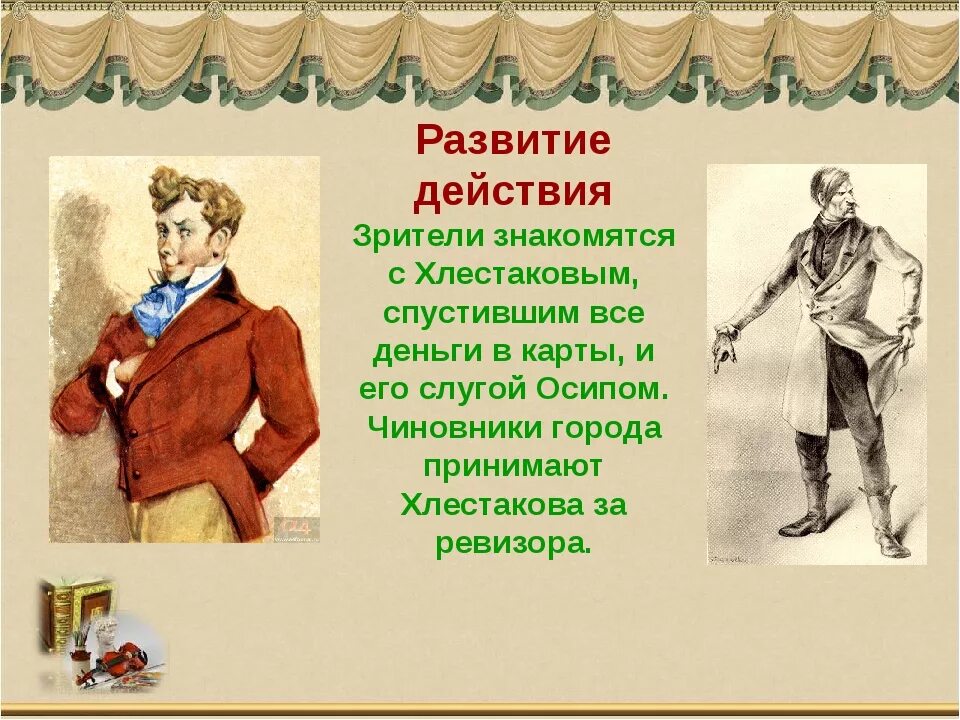 Развитие действия

Зрители знакомятся с Хлестаковым, спустившим все деньги в карты, и его слугой Осипом. Чиновники города принимают Хлестакова за ревизора.